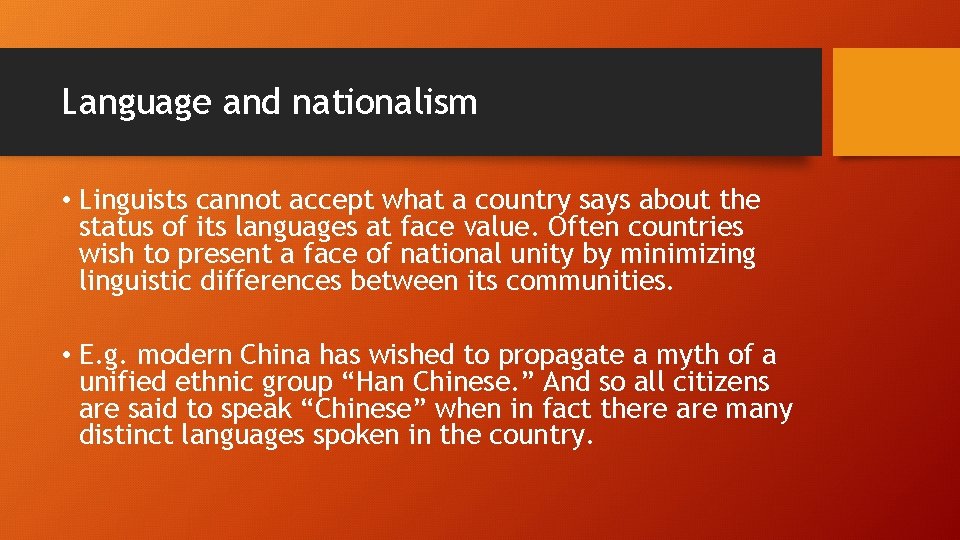 Language and nationalism

• Linguists cannot accept what a country says about the status of its languages at face value. Often countries wish to present a face of national unity by minimizing linguistic differences between its communities.

• E.g. modern China has wished to propagate a myth of a unified ethnic group “Han Chinese.” And so all citizens are said to speak “Chinese” when in fact there are many distinct languages spoken in the country.